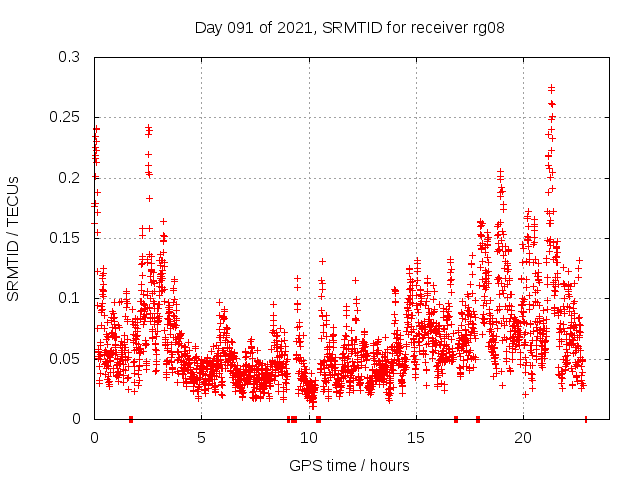 Day 091 of 2021, SRMTID for receiver rg08

SRMTID / TECUs

0.3
0.25
0.2
0.15
0.1
0.05
0

0
5
10
15
20

GPS time / hours